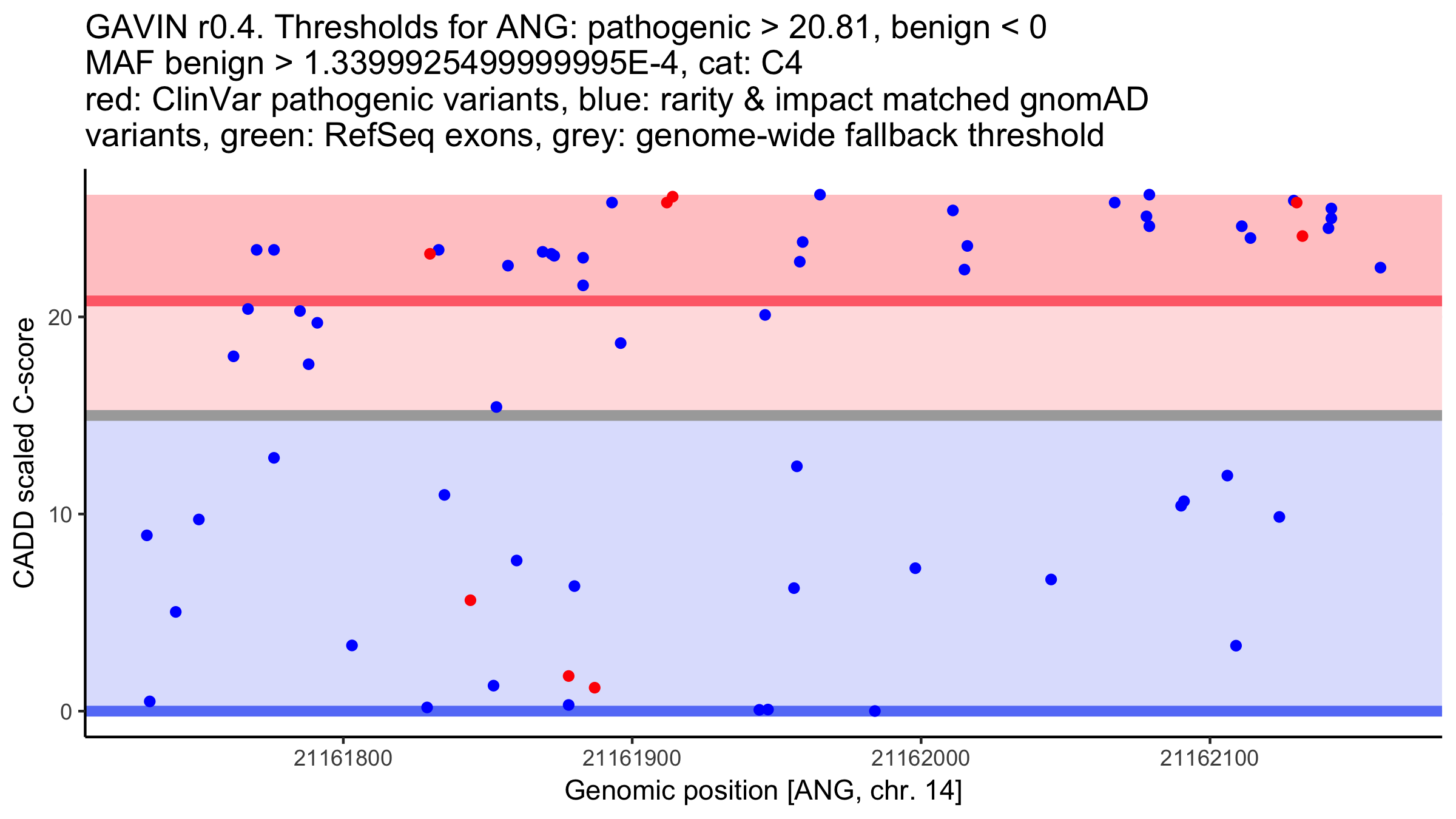 GAVIN r0.4. Thresholds for ANG: pathogenic > 20.81, benign < 0
MAF benign > 1.3399925499999995E-4, cat: C4
red: ClinVar pathogenic variants, blue: rarity & impact matched gnomAD variants, green: RefSeq exons, grey: genome-wide fallback threshold

CADD scaled C-score

20
10
0

21161800
21161900
21162000
21162100

Genomic position [ANG, chr. 14]